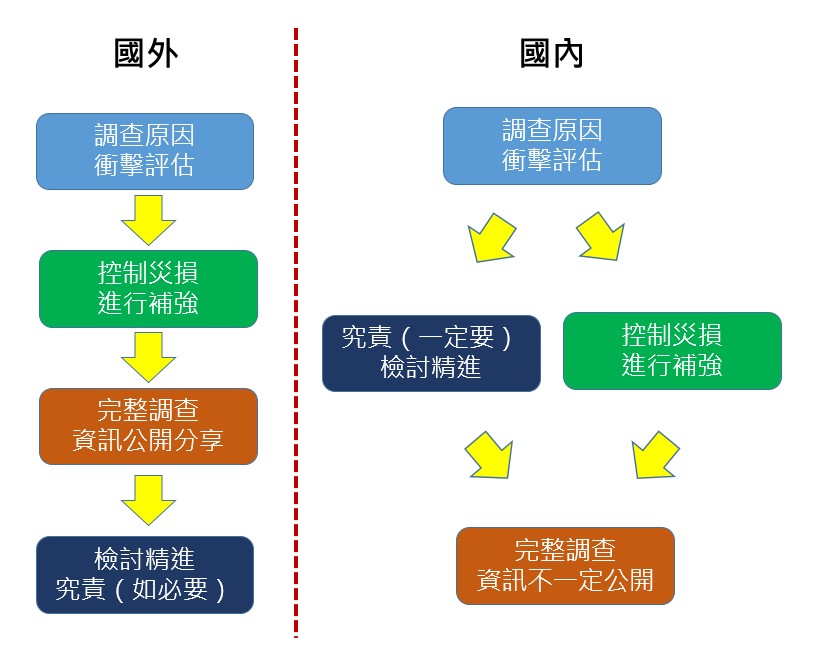 國外

調查原因
衝擊評估

控制災損
進行補強

完整調查
資訊公開分享

檢討精進
究責（如必要）

國內

調查原因
衝擊評估

究責（一定要）
檢討精進

控制災損
進行補強

完整調查
資訊不一定公開